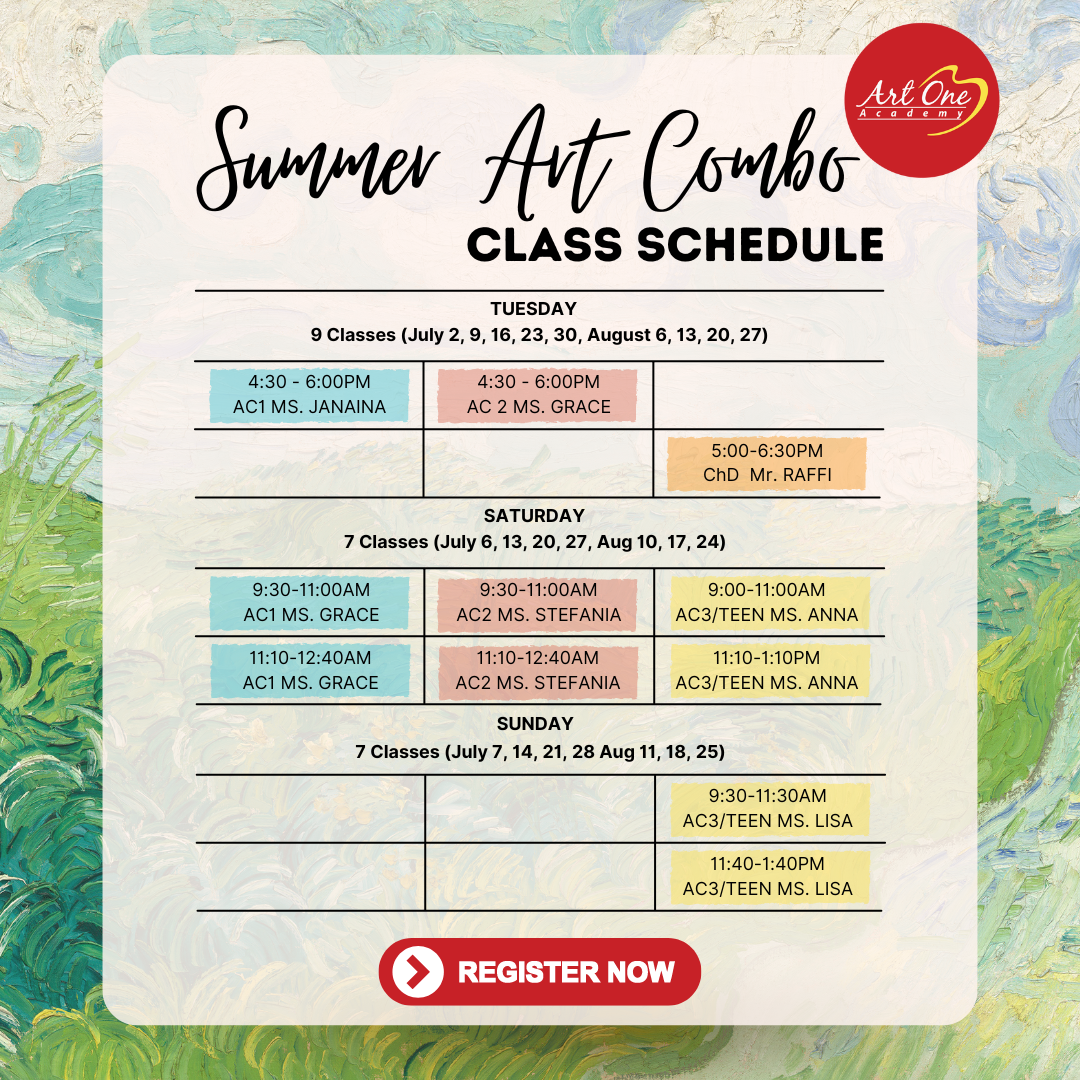 Art One Academy

Summer Art Combo
CLASS SCHEDULE

TUESDAY
9 Classes (July 2, 9, 16, 23, 30, August 6, 13, 20, 27)

| | | |
|---|---|---|
| 4:30 - 6:00PM AC1 MS. JANAINA | 4:30 - 6:00PM AC 2 MS. GRACE | |
| | | 5:00-6:30PM ChD Mr. RAFFI |

SATURDAY
7 Classes (July 6, 13, 20, 27, Aug 10, 17, 24)

| | | |
|---|---|---|
| 9:30-11:00AM AC1 MS. GRACE | 9:30-11:00AM AC2 MS. STEFANIA | 9:00-11:00AM AC3/TEEN MS. ANNA |
| 11:10-12:40AM AC1 MS. GRACE | 11:10-12:40AM AC2 MS. STEFANIA | 11:10-1:10PM AC3/TEEN MS. ANNA |

SUNDAY
7 Classes (July 7, 14, 21, 28 Aug 11, 18, 25)

| | | |
|---|---|---|
| | | 9:30-11:30AM AC3/TEEN MS. LISA |
| | | 11:40-1:40PM AC3/TEEN MS. LISA |

REGISTER NOW